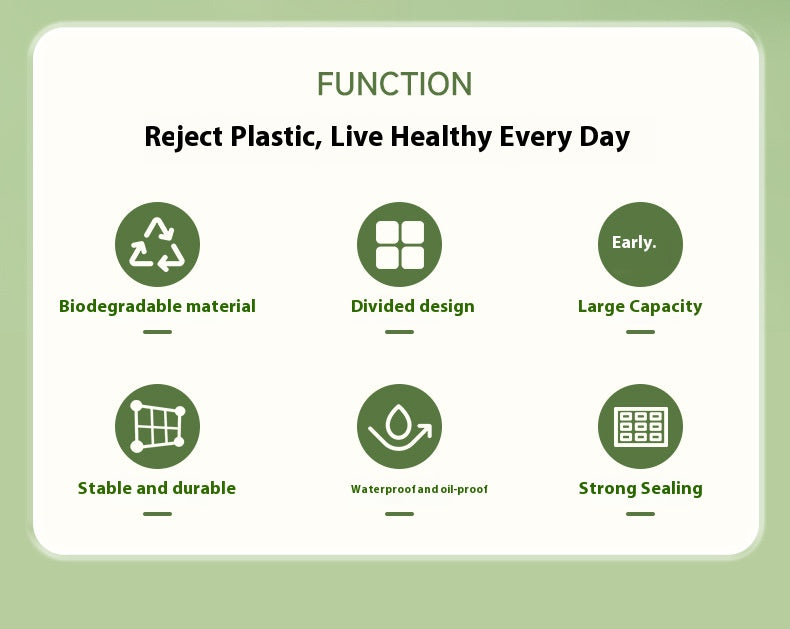 FUNCTION

Reject Plastic, Live Healthy Every Day

Biodegradable material

Divided design

Early.

Large Capacity

Stable and durable

Waterproof and oil-proof

Strong Sealing